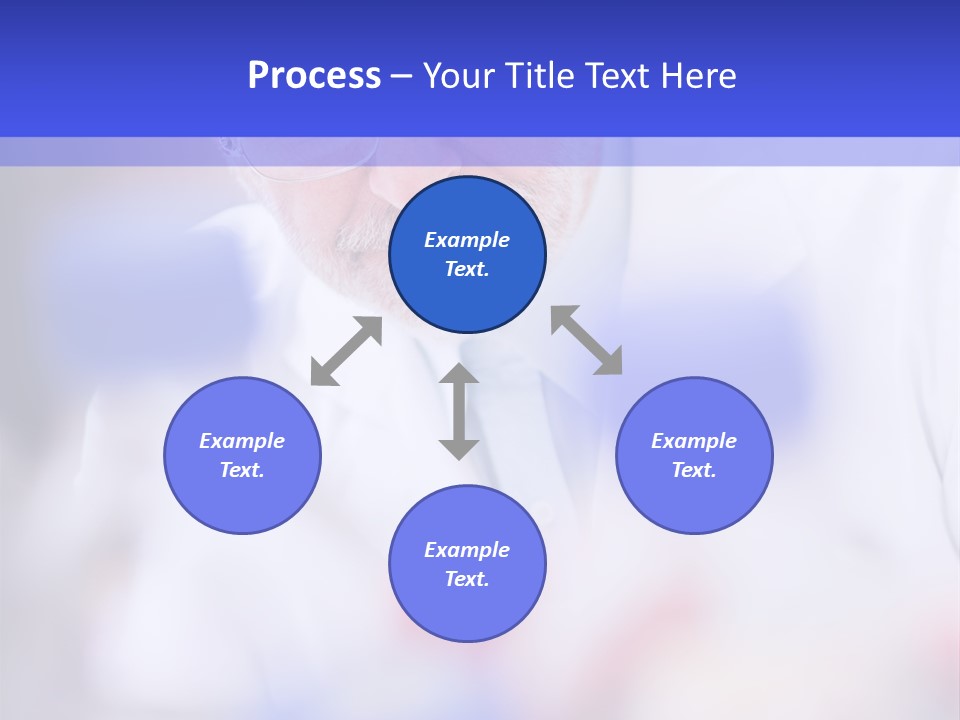 Process – Your Title Text Here

Example Text.

Example Text.

Example Text.

Example Text.